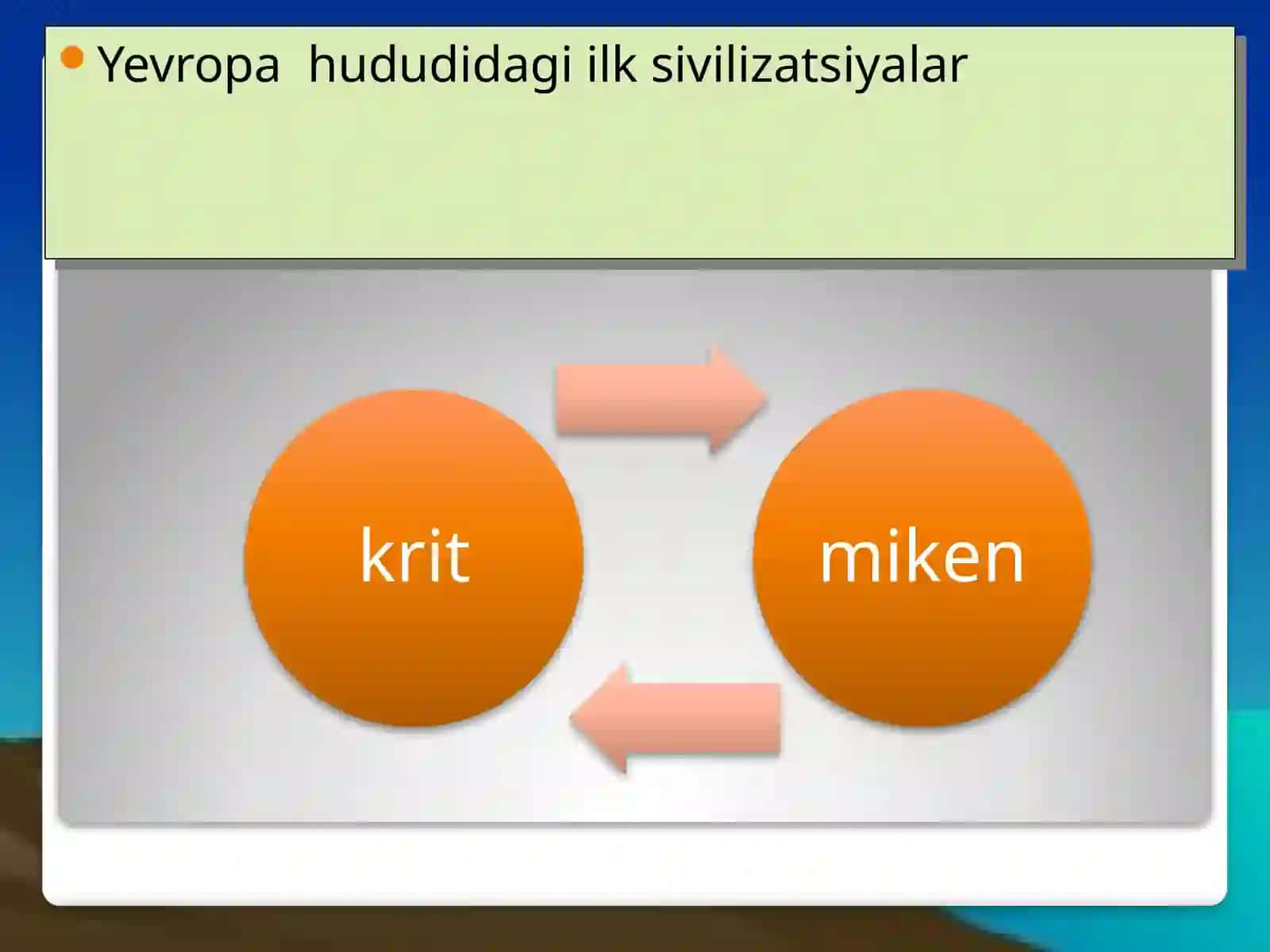 Yevropa hududidagi ilk sivilizatsiyalar

krit

miken